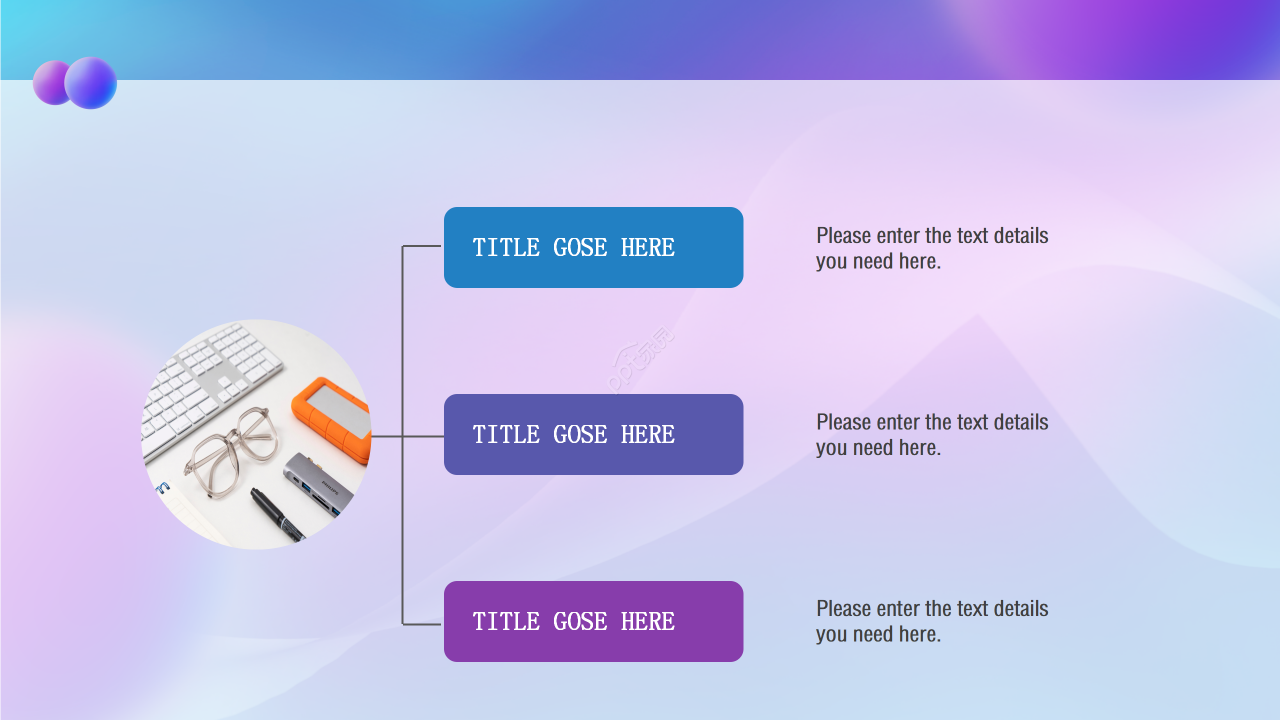 TITLE GOSE HERE

Please enter the text details you need here.

TITLE GOSE HERE

Please enter the text details you need here.

TITLE GOSE HERE

Please enter the text details you need here.